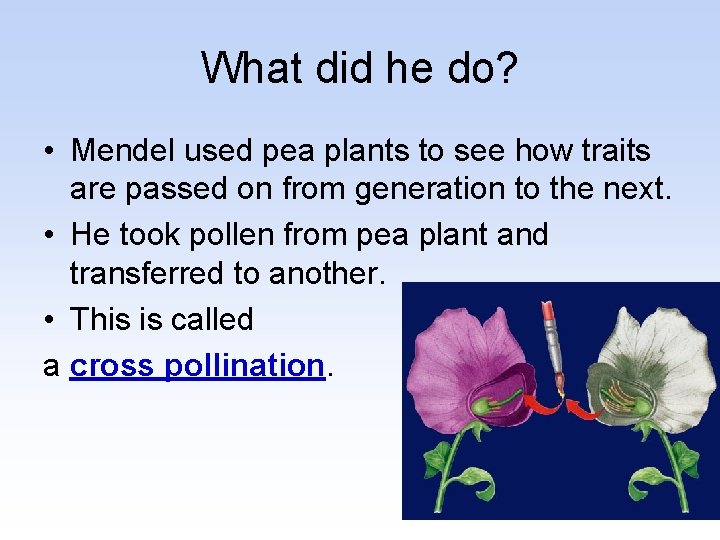 What did he do?

• Mendel used pea plants to see how traits are passed on from generation to the next.

• He took pollen from pea plant and transferred to another.

• This is called

a cross pollination.